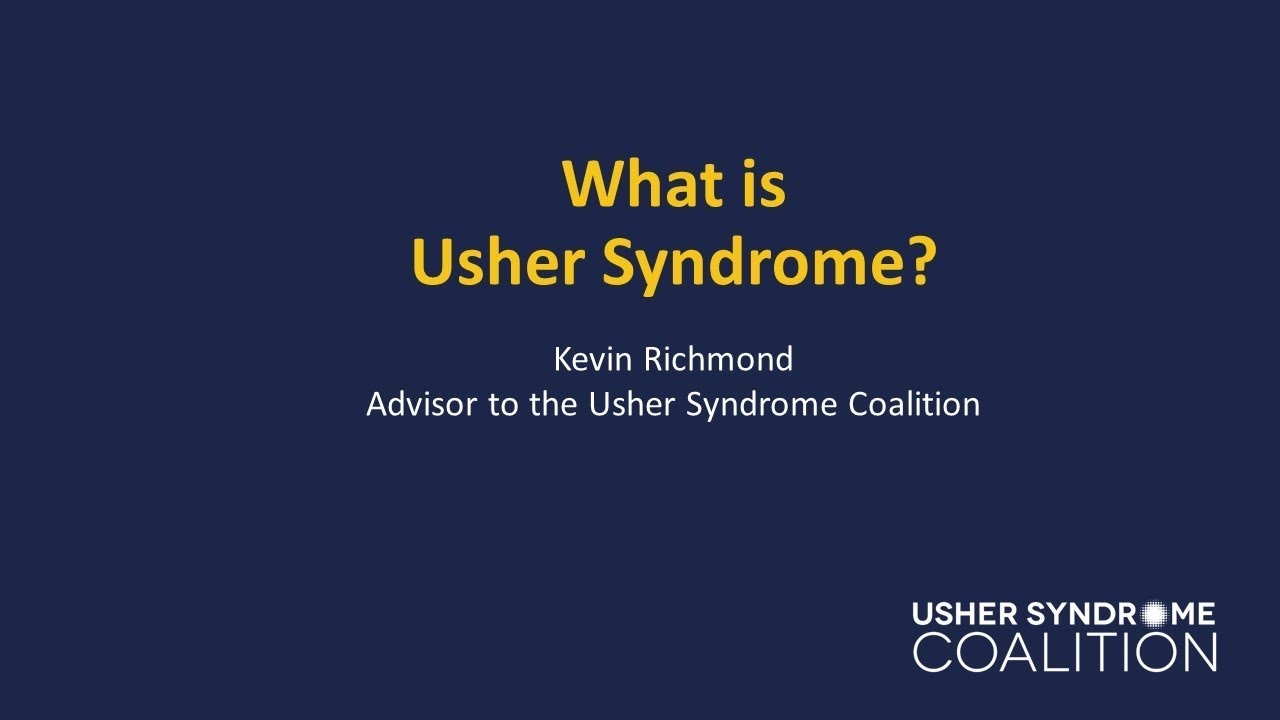 What is
Usher Syndrome?

Kevin Richmond
Advisor to the Usher Syndrome Coalition

USHER SYNDROME
COALITION